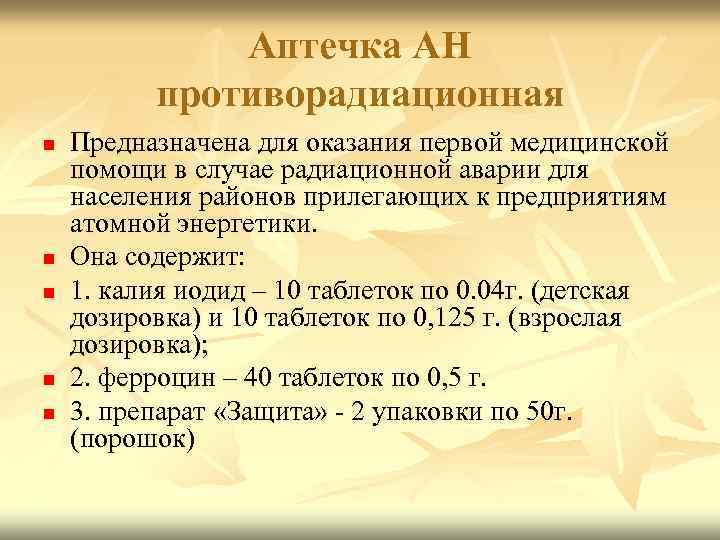 Аптечка АН противорадиационная

Предназначена для оказания первой медицинской помощи в случае радиационной аварии для населения районов прилегающих к предприятиям атомной энергетики.

Она содержит:

1. калия иодид – 10 таблеток по 0.04г. (детская дозировка) и 10 таблеток по 0,125 г. (взрослая дозировка);

2. ферроцин – 40 таблеток по 0,5 г.

3. препарат «Защита» - 2 упаковки по 50г. (порошок)